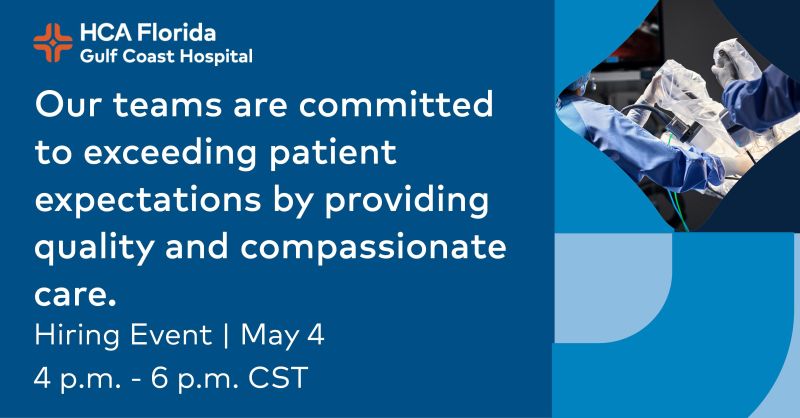 HCA Florida
Gulf Coast Hospital

Our teams are committed to exceeding patient expectations by providing quality and compassionate care.

Hiring Event | May 4
4 p.m. - 6 p.m. CST